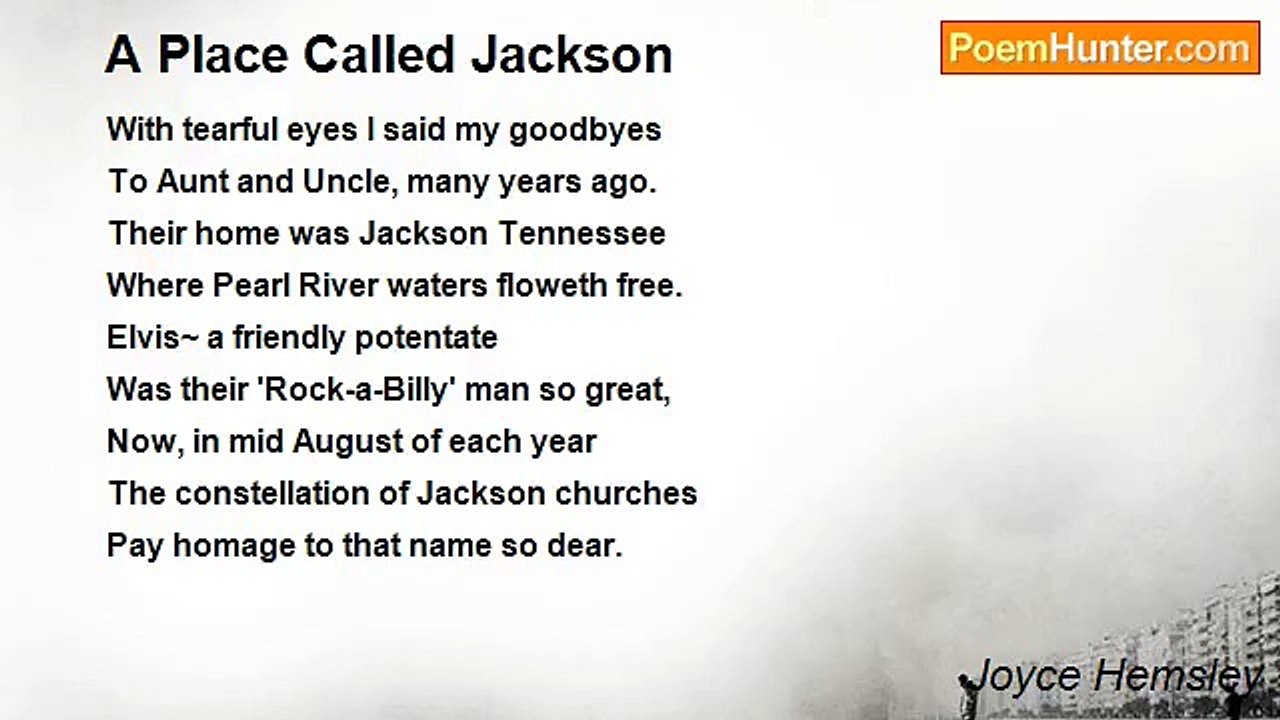 A Place Called Jackson

PoemHunter.com

With tearful eyes I said my goodbyes
To Aunt and Uncle, many years ago.
Their home was Jackson Tennessee
Where Pearl River waters floweth free.
Elvis~ a friendly potentate
Was their 'Rock-a-Billy' man so great,
Now, in mid August of each year
The constellation of Jackson churches
Pay homage to that name so dear.

Joyce Hemsley